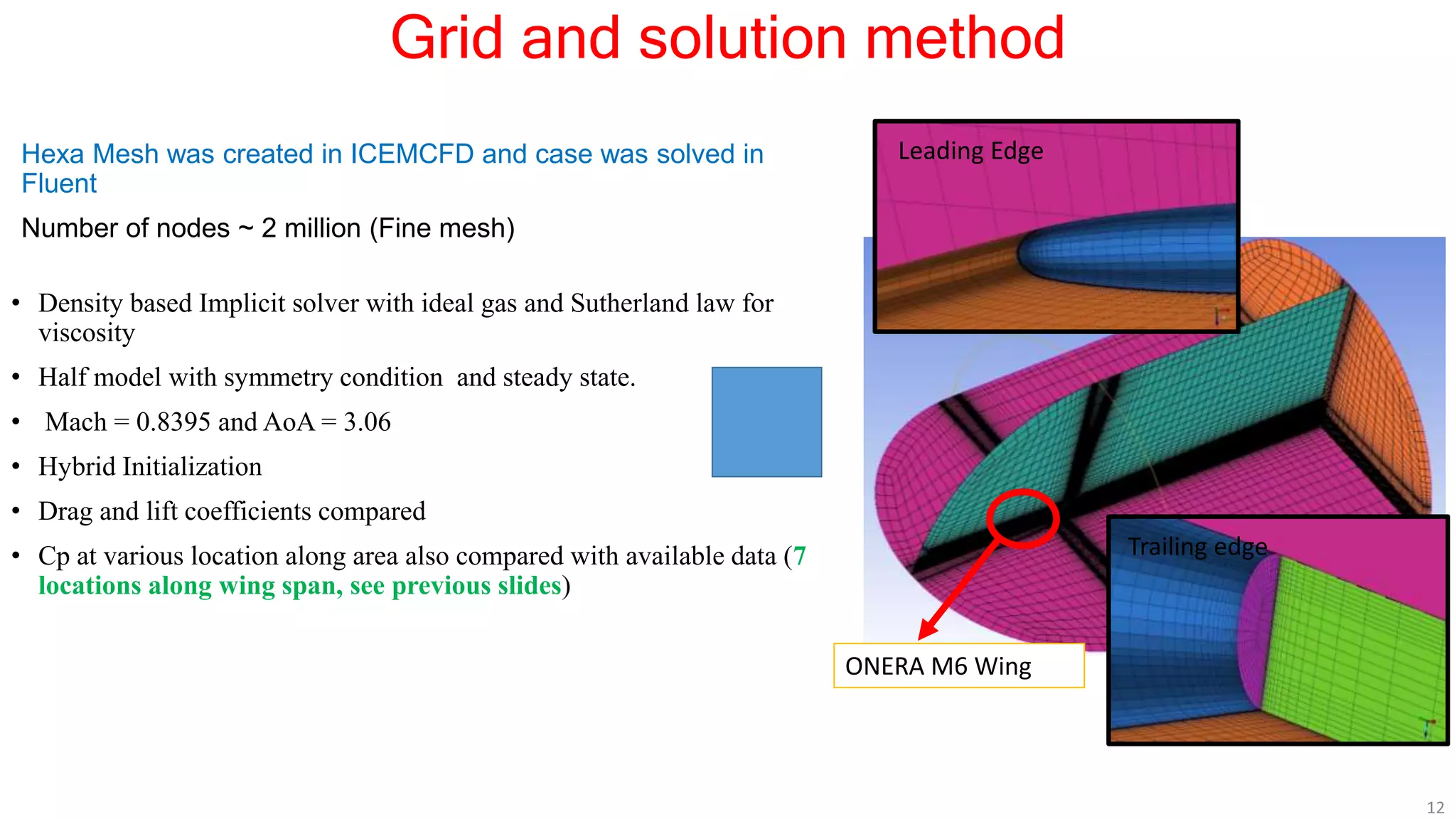 Grid and solution method

Hexa Mesh was created in ICEMCFD and case was solved in Fluent

Number of nodes ~ 2 million (Fine mesh)

• Density based Implicit solver with ideal gas and Sutherland law for viscosity
• Half model with symmetry condition and steady state.
• Mach = 0.8395 and AoA = 3.06
• Hybrid Initialization
• Drag and lift coefficients compared
• Cp at various location along area also compared with available data (7 locations along wing span, see previous slides)

Leading Edge

Trailing edge

ONERA M6 Wing

12